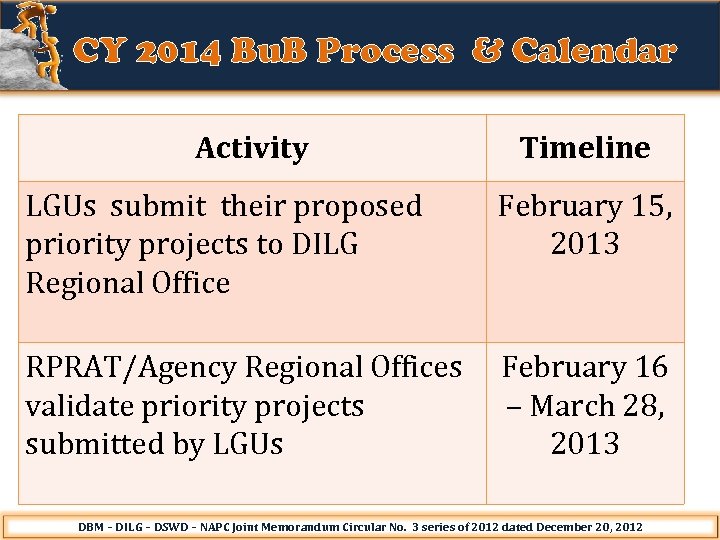 CY 2014 BuB Process & Calendar

| Activity | Timeline |
|---|---|
| LGUs submit their proposed priority projects to DILG Regional Office | February 15, 2013 |
| RPRAT/Agency Regional Offices validate priority projects submitted by LGUs | February 16 – March 28, 2013 |

DBM – DILG – DSWD – NAPC Joint Memorandum Circular No. 3 series of 2012 dated December 20, 2012